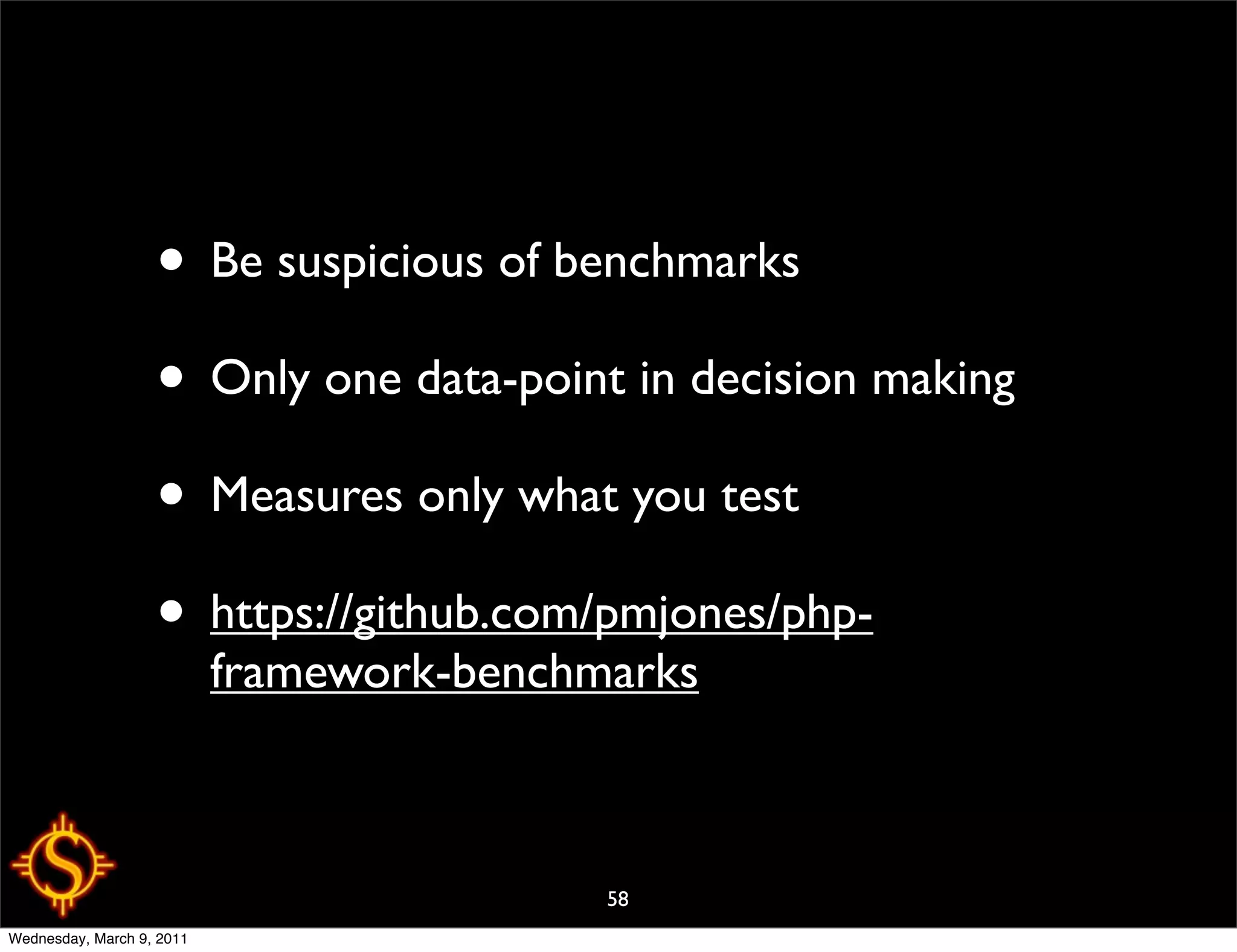 • Be suspicious of benchmarks

• Only one data-point in decision making

• Measures only what you test

• https://github.com/pmjones/php-framework-benchmarks

S

58

Wednesday, March 9, 2011